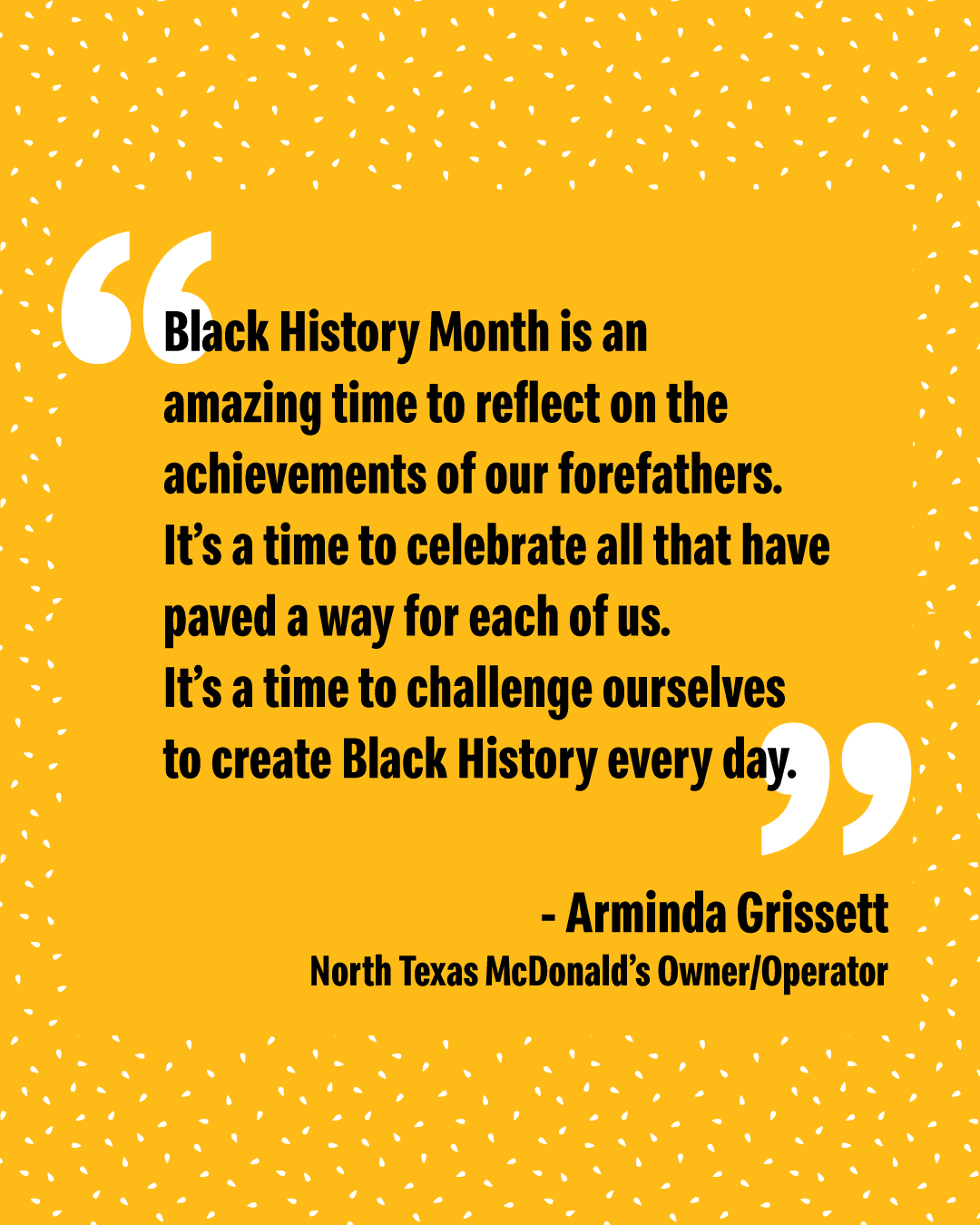 “Black History Month is an amazing time to reflect on the achievements of our forefathers. It’s a time to celebrate all that have paved a way for each of us. It’s a time to challenge ourselves to create Black History every day.”

- Arminda Grissett
North Texas McDonald’s Owner/Operator